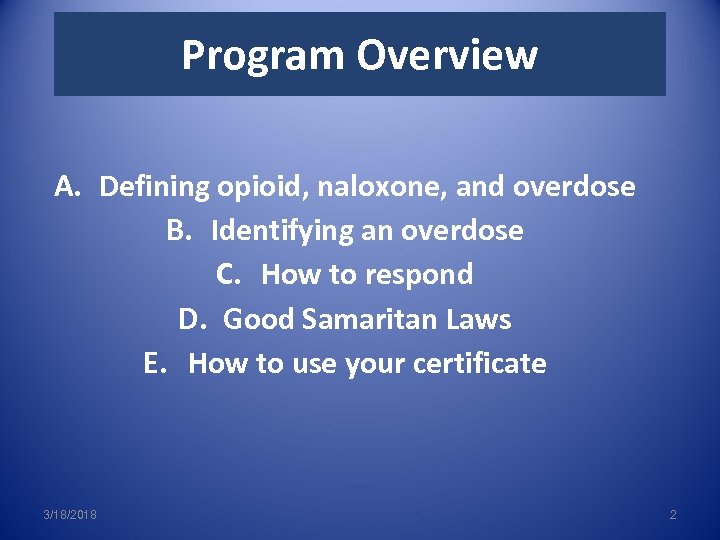 Program Overview

A. Defining opioid, naloxone, and overdose
B. Identifying an overdose
C. How to respond
D. Good Samaritan Laws
E. How to use your certificate

3/18/2018

2